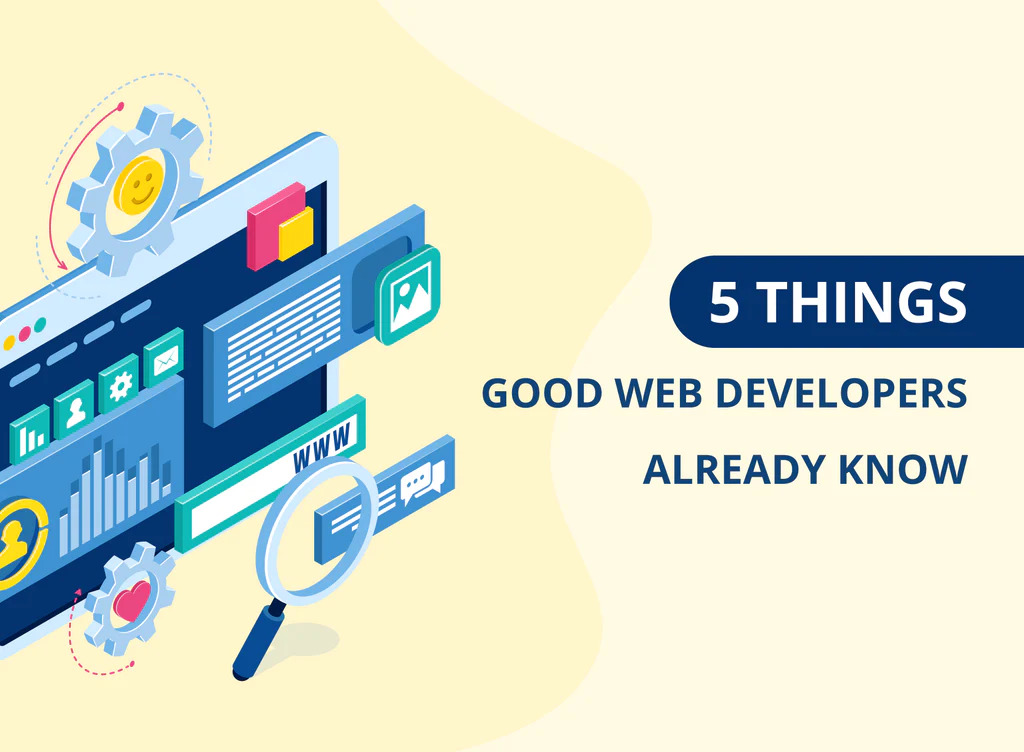 WWW

5 THINGS

GOOD WEB DEVELOPERS

ALREADY KNOW